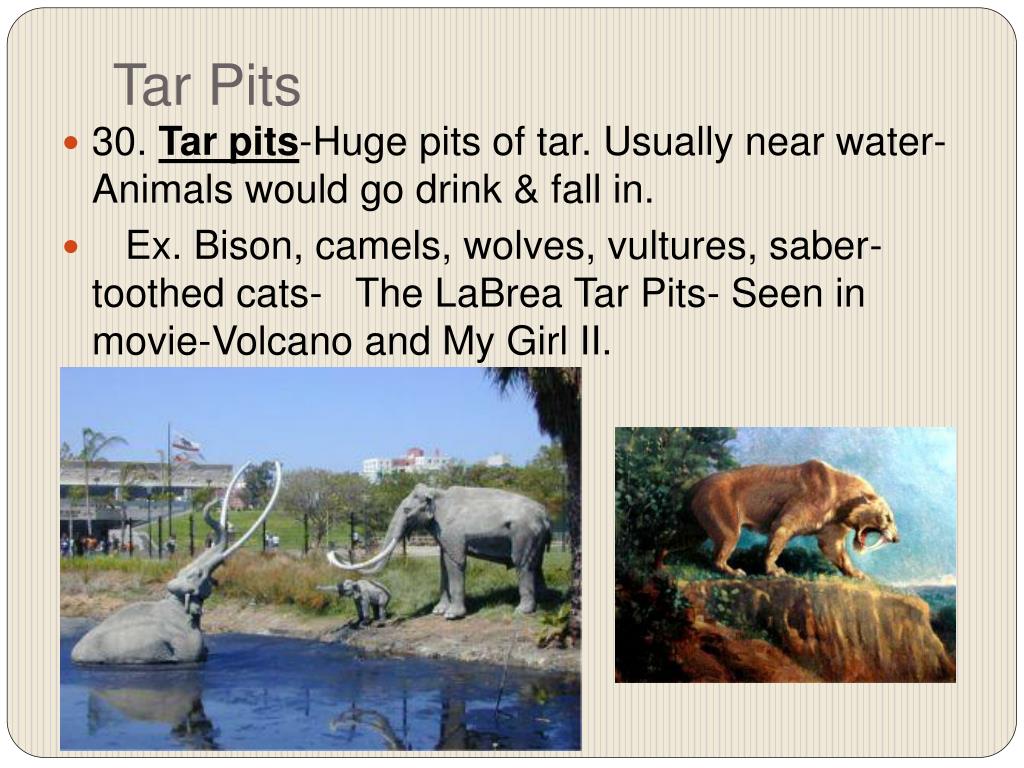 Tar Pits

30. Tar pits-Huge pits of tar. Usually near water-Animals would go drink & fall in.

Ex. Bison, camels, wolves, vultures, saber-toothed cats- The LaBrea Tar Pits- Seen in movie-Volcano and My Girl II.